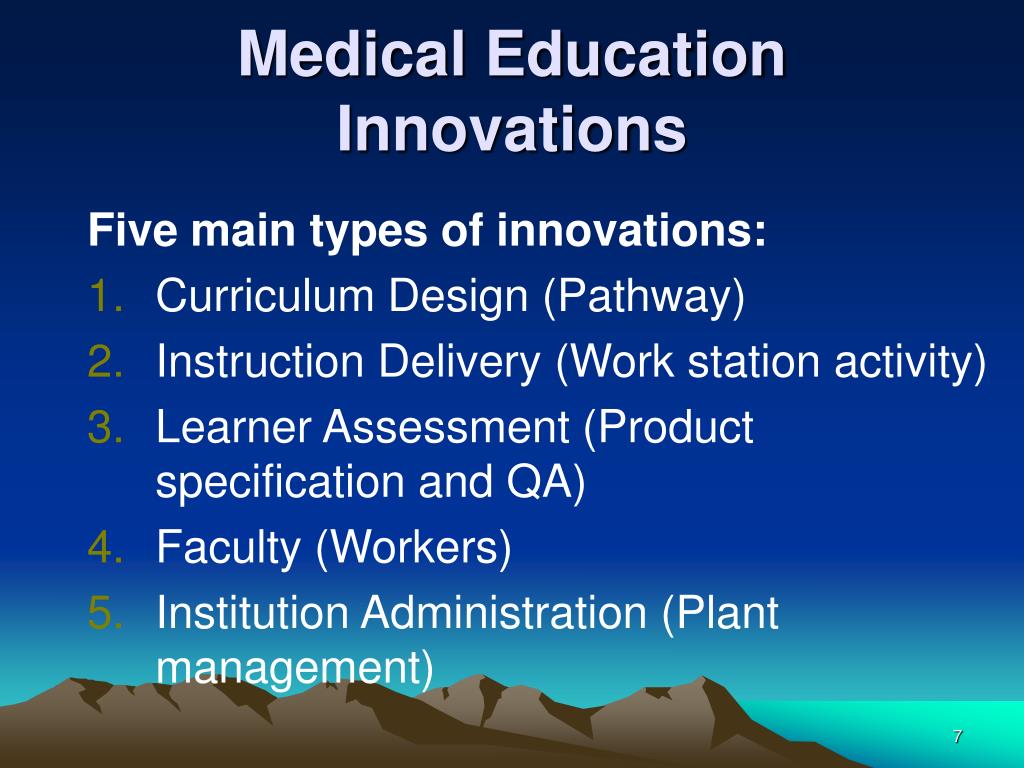 Medical Education Innovations

Five main types of innovations:
1. Curriculum Design (Pathway)
2. Instruction Delivery (Work station activity)
3. Learner Assessment (Product specification and QA)
4. Faculty (Workers)
5. Institution Administration (Plant management)

7